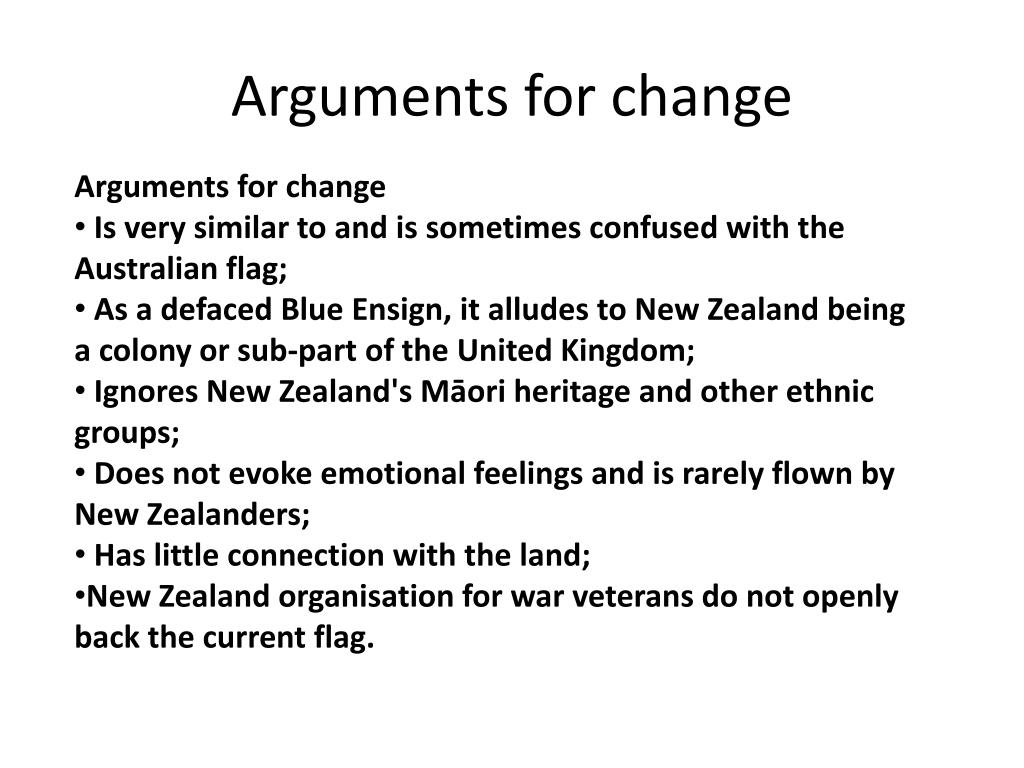 Arguments for change

Arguments for change
• Is very similar to and is sometimes confused with the Australian flag;
• As a defaced Blue Ensign, it alludes to New Zealand being a colony or sub-part of the United Kingdom;
• Ignores New Zealand's Māori heritage and other ethnic groups;
• Does not evoke emotional feelings and is rarely flown by New Zealanders;
• Has little connection with the land;
•New Zealand organisation for war veterans do not openly back the current flag.